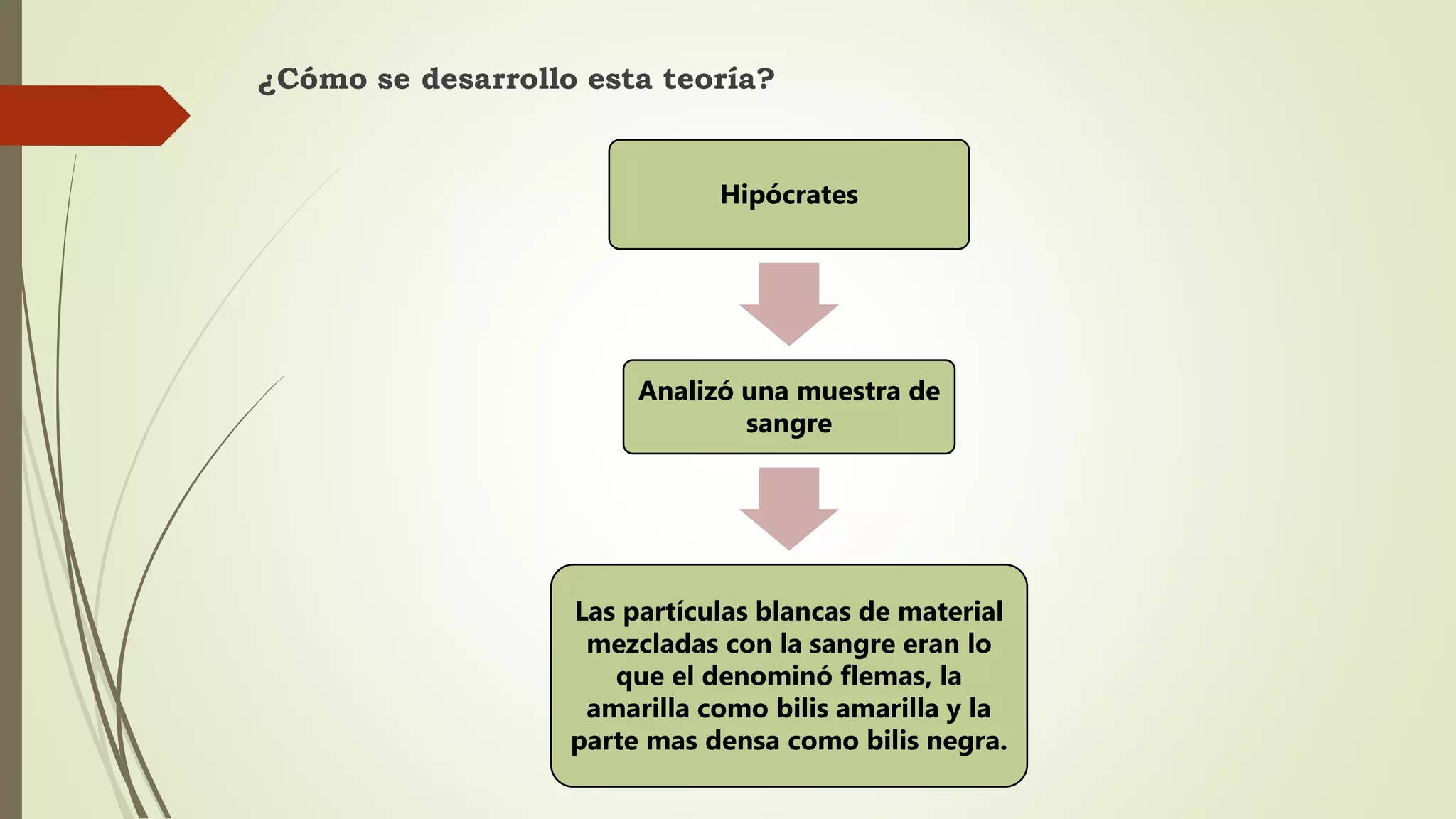 ¿Cómo se desarrollo esta teoría?

Hipócrates

Analizó una muestra de sangre

Las partículas blancas de material mezcladas con la sangre eran lo que el denominó flemas, la amarilla como bilis amarilla y la parte mas densa como bilis negra.